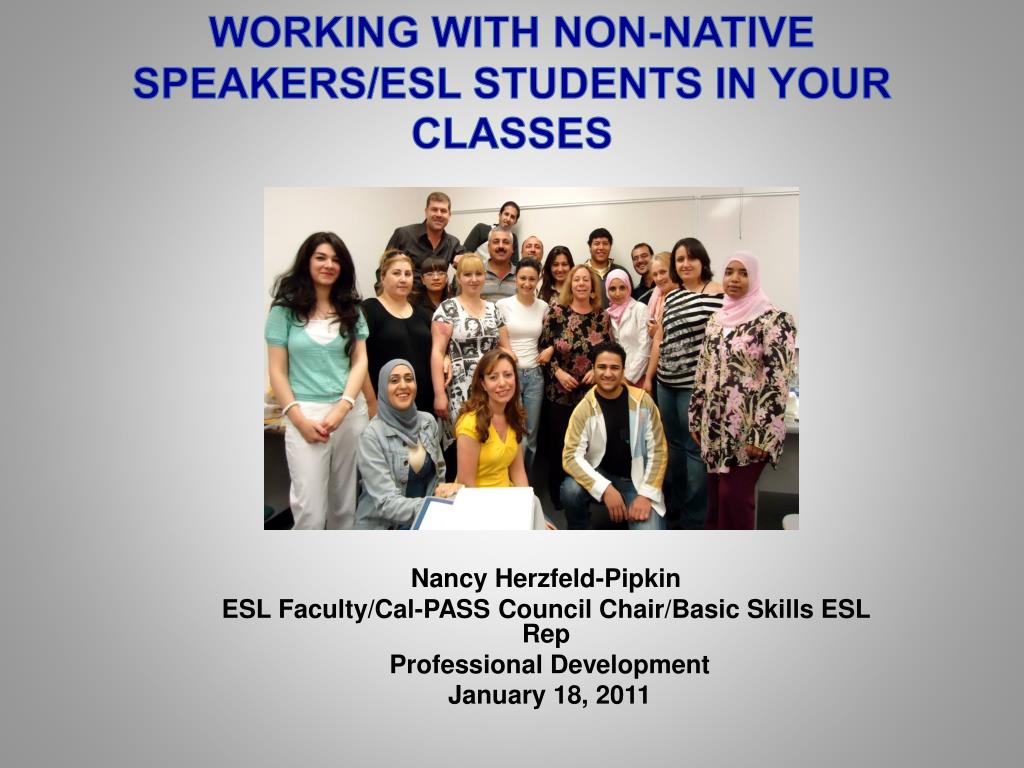 WORKING WITH NON-NATIVE SPEAKERS/ESL STUDENTS IN YOUR CLASSES

Nancy Herzfeld-Pipkin
ESL Faculty/Cal-PASS Council Chair/Basic Skills ESL Rep
Professional Development
January 18, 2011